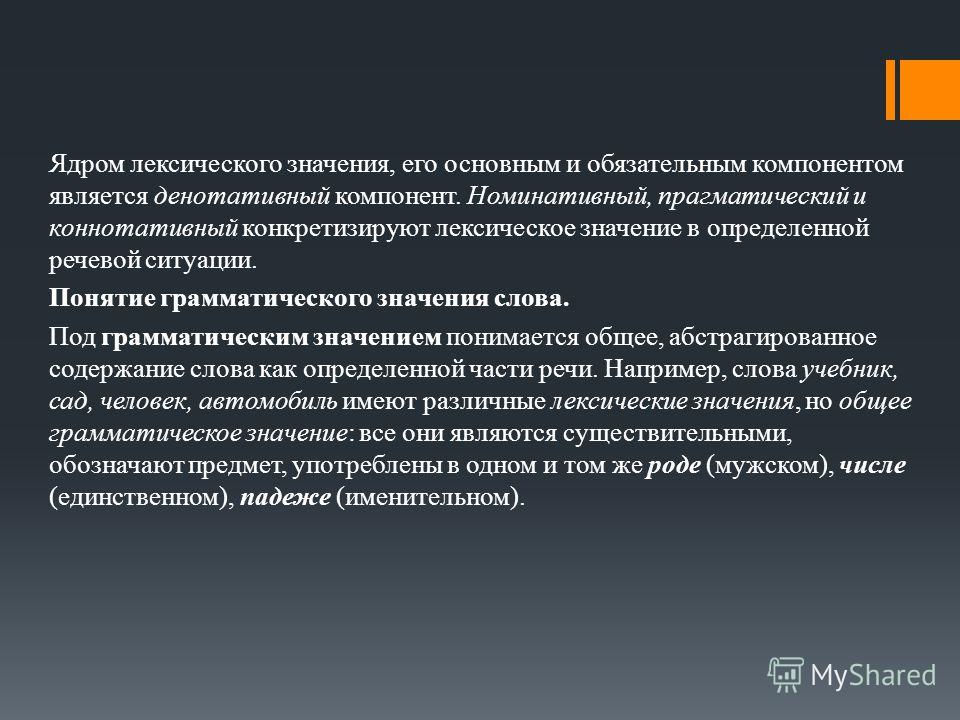 Ядром лексического значения, его основным и обязательным компонентом является денотативный компонент. Номинативный, прагматический и коннотативный конкретизируют лексическое значение в определенной речевой ситуации.

Понятие грамматического значения слова.

Под грамматическим значением понимается общее, абстрагированное содержание слова как определенной части речи. Например, слова учебник, сад, человек, автомобиль имеют различные лексические значения, но общее грамматическое значение: все они являются существительными, обозначают предмет, употреблены в одном и том же роде (мужском), числе (единственном), падеже (именительном).

MyShared